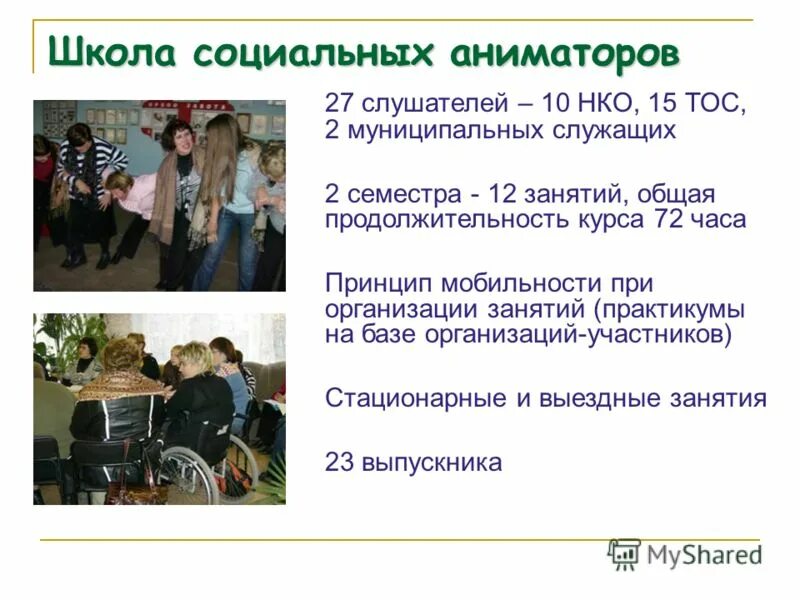 Школа социальных аниматоров

27 слушателей – 10 НКО, 15 ТОС, 2 муниципальных служащих

2 семестра - 12 занятий, общая продолжительность курса 72 часа

Принцип мобильности при организации занятий (практикумы на базе организаций-участников)

Стационарные и выездные занятия

23 выпускника

MyShared